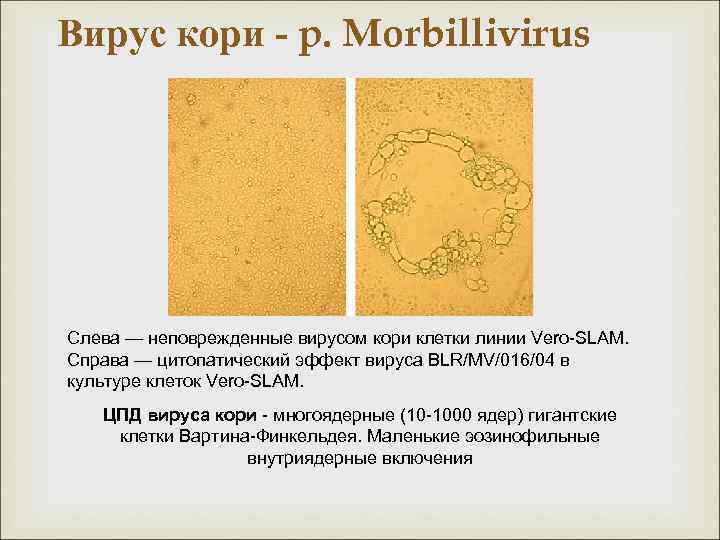 Вирус кори - р. Morbillivirus

Слева — неповрежденные вирусом кори клетки линии Vero-SLAM. Справа — цитопатический эффект вируса BLR/MV/016/04 в культуре клеток Vero-SLAM.

ЦПД вируса кори - многоядерные (10-1000 ядер) гигантские клетки Вартина-Финкельдея. Маленькие эозинофильные внутриядерные включения